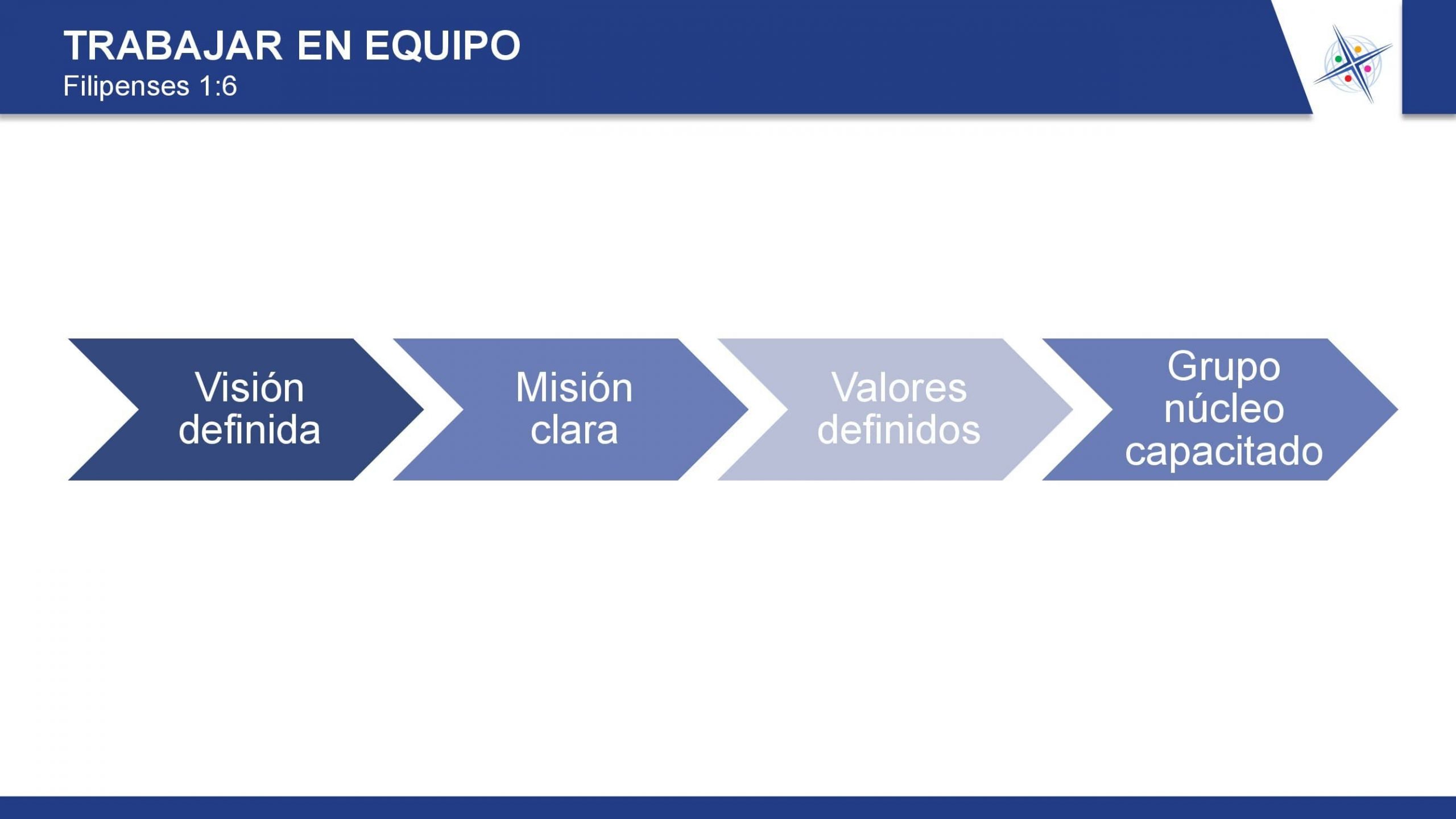 TRABAJAR EN EQUIPO
Filipenses 1:6

Visión definida

Misión clara

Valores definidos

Grupo núcleo capacitado